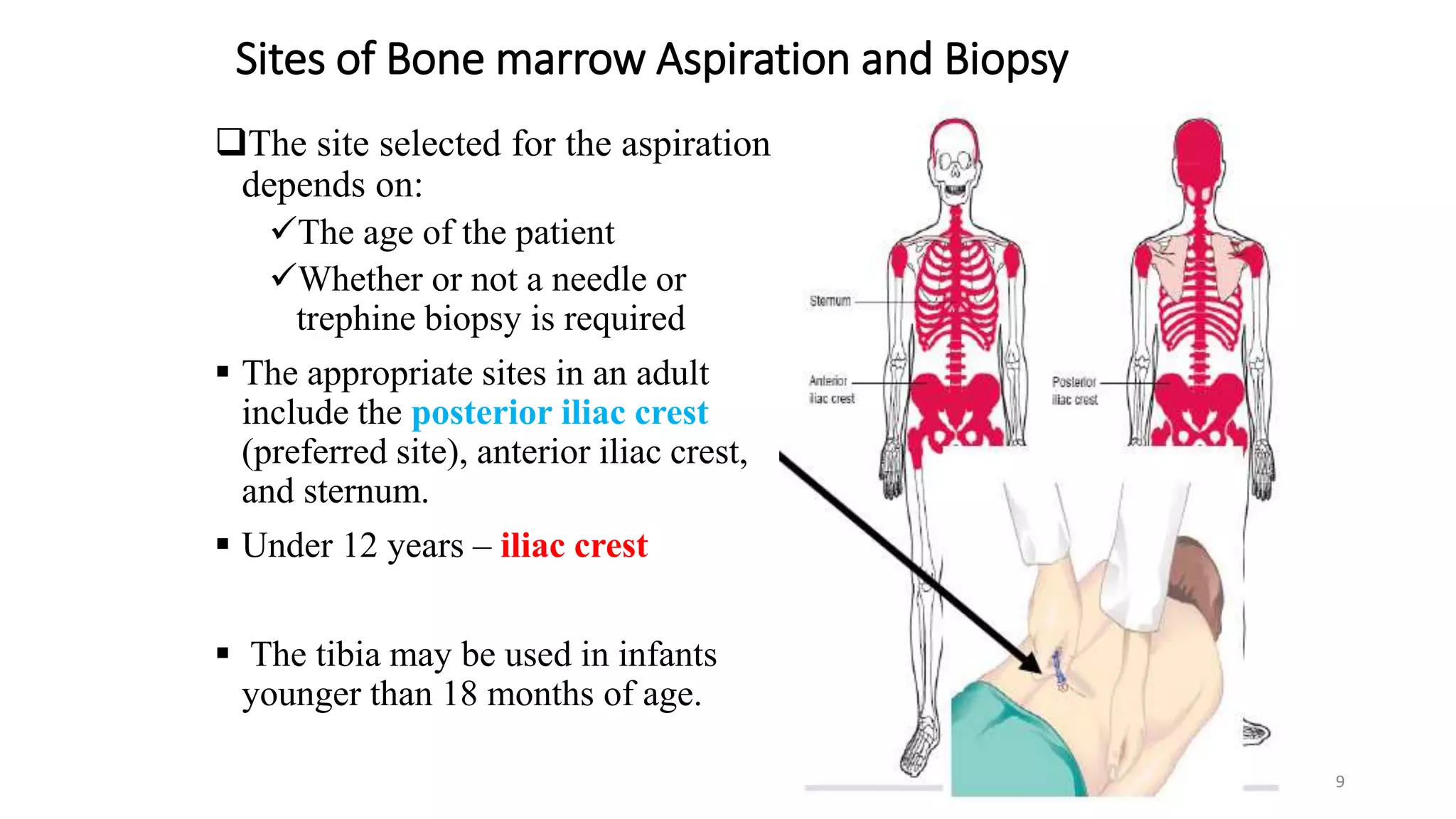 Sites of Bone marrow Aspiration and Biopsy

❑The site selected for the aspiration depends on:

✓The age of the patient

✓Whether or not a needle or trephine biopsy is required

▪ The appropriate sites in an adult include the posterior iliac crest (preferred site), anterior iliac crest, and sternum.

▪ Under 12 years – iliac crest

▪ The tibia may be used in infants younger than 18 months of age.

Sternum

Anterior iliac crest

Posterior iliac crest

9